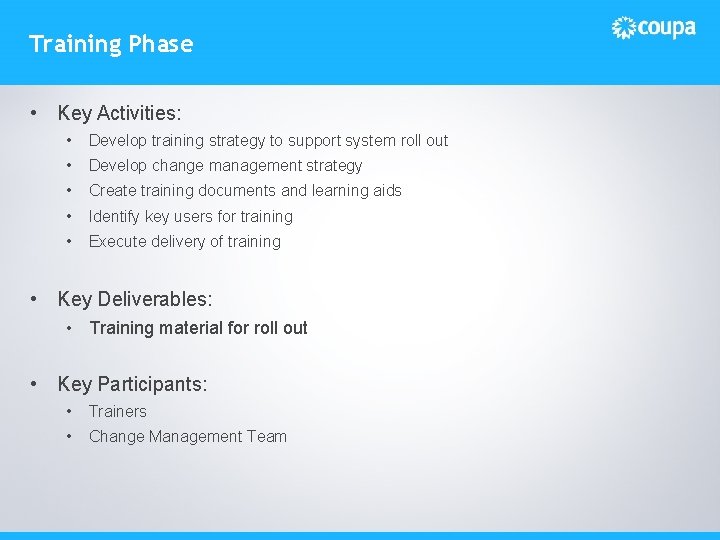 Training Phase

coupa

• Key Activities:
  • Develop training strategy to support system roll out
  • Develop change management strategy
  • Create training documents and learning aids
  • Identify key users for training
  • Execute delivery of training

• Key Deliverables:
  • Training material for roll out

• Key Participants:
  • Trainers
  • Change Management Team